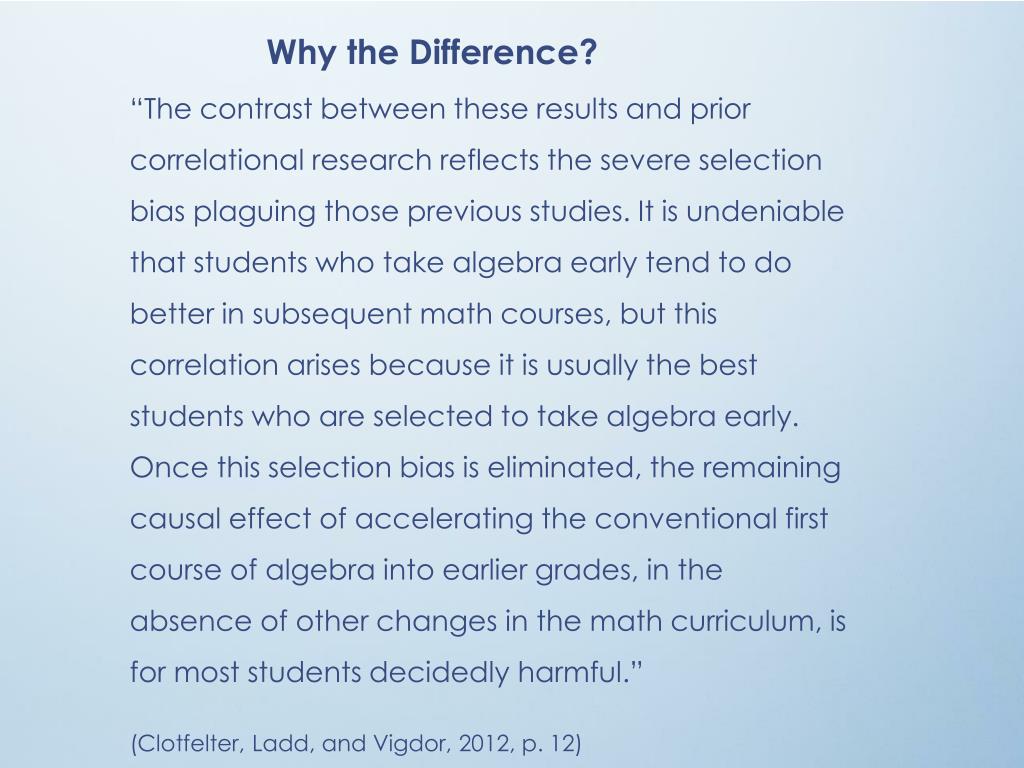 Why the Difference?

“The contrast between these results and prior correlational research reflects the severe selection bias plaguing those previous studies. It is undeniable that students who take algebra early tend to do better in subsequent math courses, but this correlation arises because it is usually the best students who are selected to take algebra early. Once this selection bias is eliminated, the remaining causal effect of accelerating the conventional first course of algebra into earlier grades, in the absence of other changes in the math curriculum, is for most students decidedly harmful.”

(Clotfelter, Ladd, and Vigdor, 2012, p. 12)